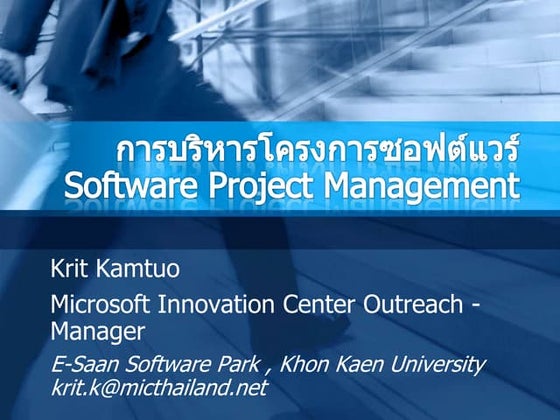 การบริหารโครงการซอฟต์แวร์
Software Project Management

Krit Kamtuo

Microsoft Innovation Center Outreach - Manager

E-Saan Software Park , Khon Kaen University
krit.k@micthailand.net